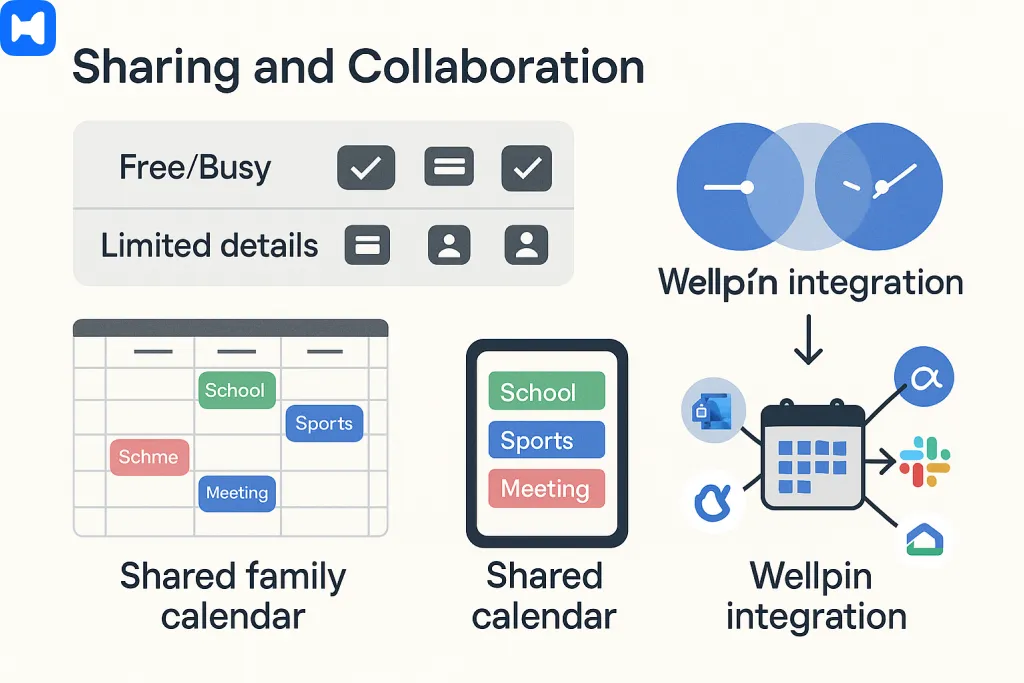 Sharing and Collaboration

Free/Busy

Limited details

Wellpin integration

School

Sports

Schme

Meeting

Shared family calendar

School

Sports

Meeting

Shared calendar

Wellpin integration